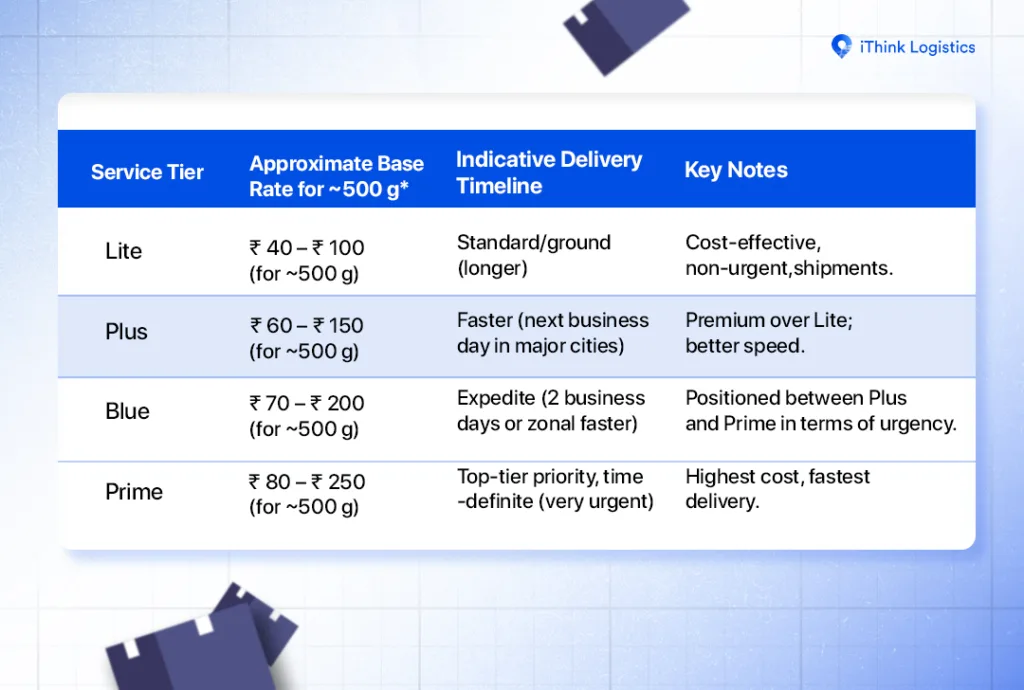 iThink Logistics

| Service Tier | Approximate Base Rate for ~500 g* | Indicative Delivery Timeline | Key Notes |
|---|---|---|---|
| Lite | ₹ 40 – ₹ 100 (for ~500 g) | Standard/ground (longer) | Cost-effective, non-urgent,shipments. |
| Plus | ₹ 60 – ₹ 150 (for ~500 g) | Faster (next business day in major cities) | Premium over Lite; better speed. |
| Blue | ₹ 70 – ₹ 200 (for ~500 g) | Expedite (2 business days or zonal faster) | Positioned between Plus and Prime in terms of urgency. |
| Prime | ₹ 80 – ₹ 250 (for ~500 g) | Top-tier priority, time -definite (very urgent) | Highest cost, fastest delivery. |